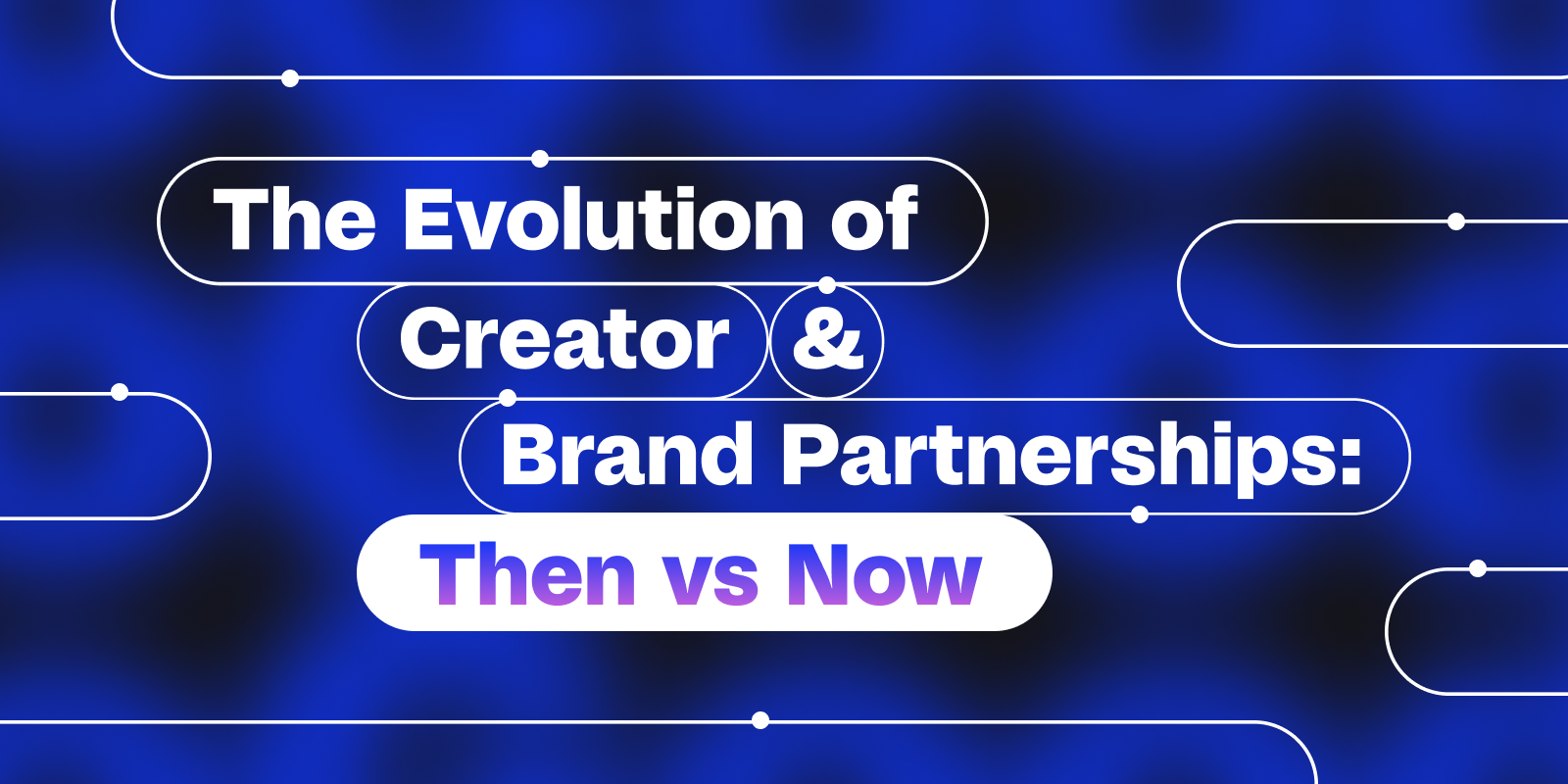 The Evolution of
Creator &
Brand Partnerships:
Then vs Now